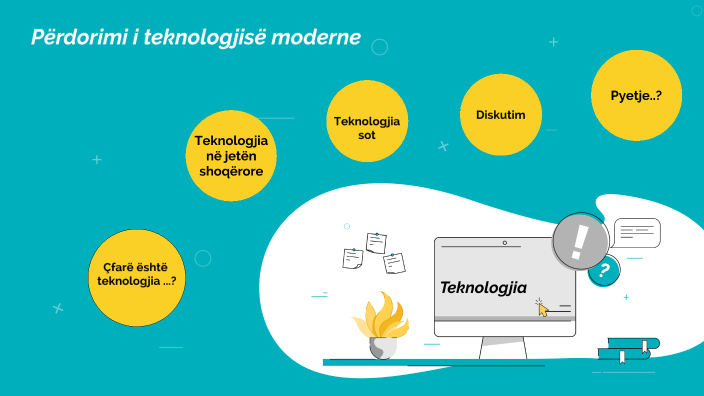 Përdorimi i teknologjisë moderne

Çfarë është teknologjia ...?

Teknologjia në jetën shoqërore

Teknologjia sot

Diskutim

Pyetje..?

Teknologjia

!

?